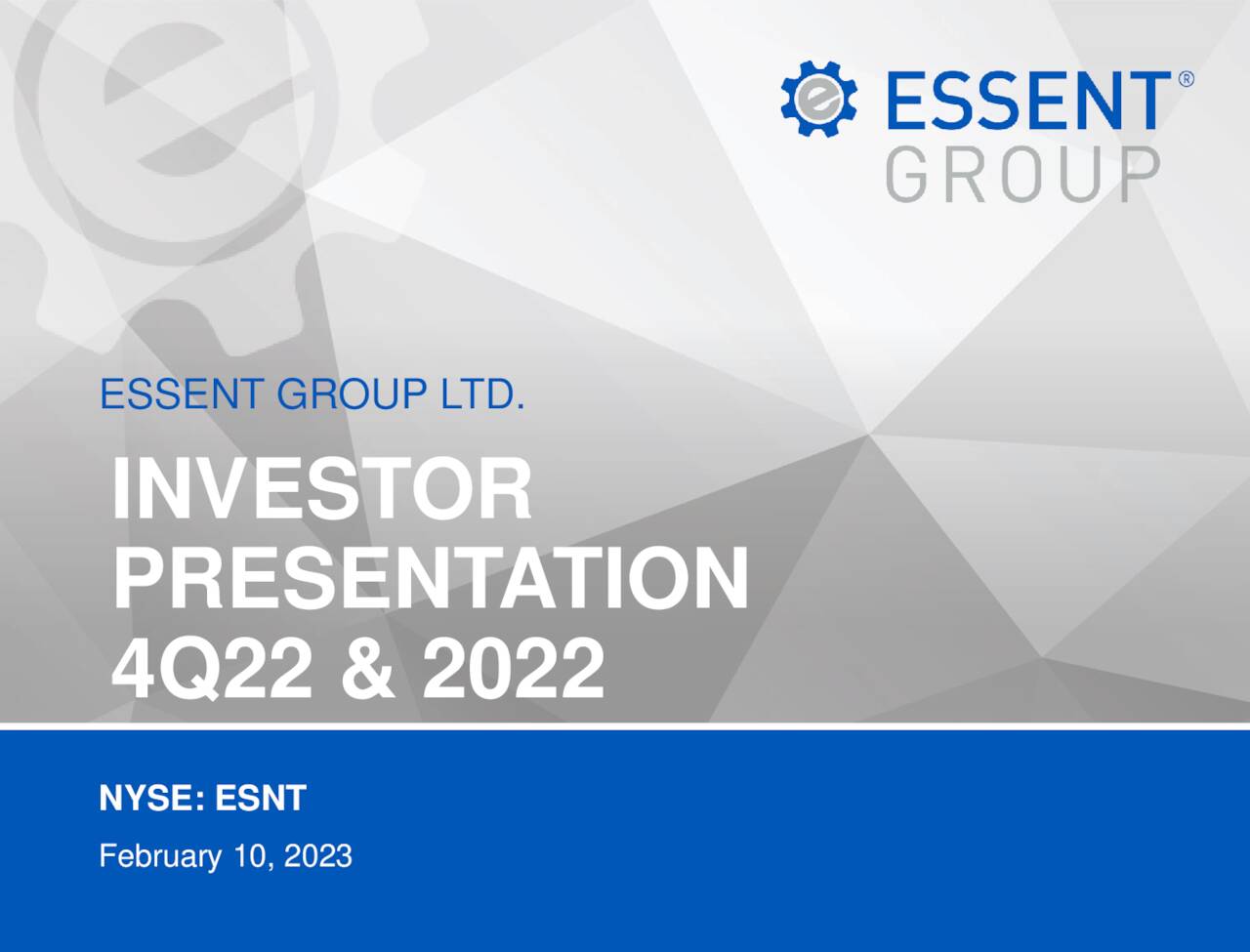 ESSENT®
GROUP

ESSENT GROUP LTD.

INVESTOR PRESENTATION 4Q22 & 2022

NYSE: ESNT

February 10, 2023